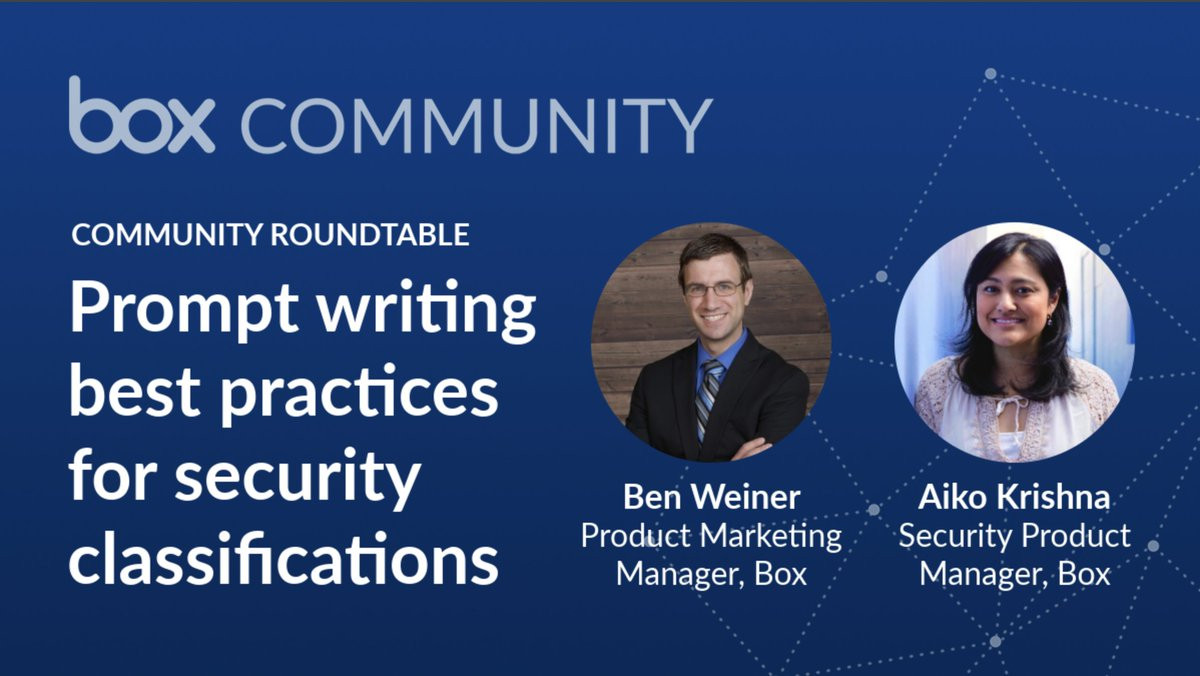 box COMMUNITY

COMMUNITY ROUNDTABLE

Prompt writing best practices for security classifications

Ben Weiner
Product Marketing Manager, Box

Aiko Krishna
Security Product Manager, Box